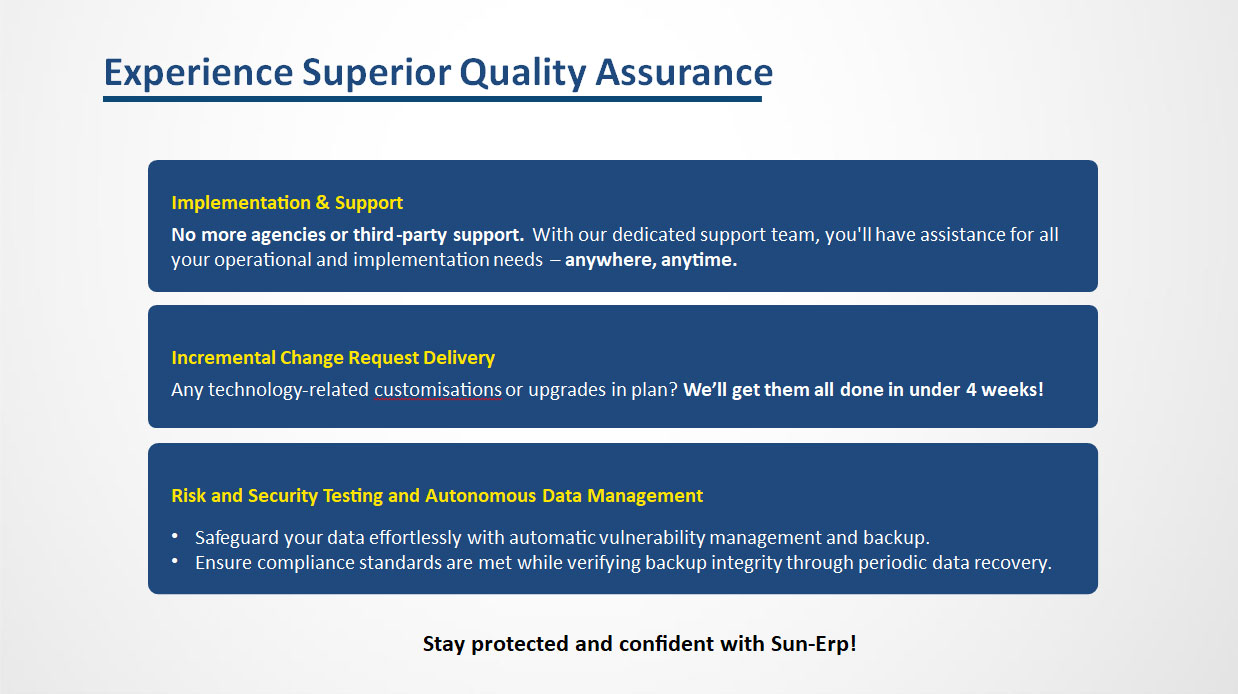 Experience Superior Quality Assurance

Implementation & Support

No more agencies or third-party support. With our dedicated support team, you'll have assistance for all your operational and implementation needs – anywhere, anytime.

Incremental Change Request Delivery

Any technology-related customisations or upgrades in plan? We'll get them all done in under 4 weeks!

Risk and Security Testing and Autonomous Data Management

• Safeguard your data effortlessly with automatic vulnerability management and backup.
• Ensure compliance standards are met while verifying backup integrity through periodic data recovery.

Stay protected and confident with Sun-Erp!